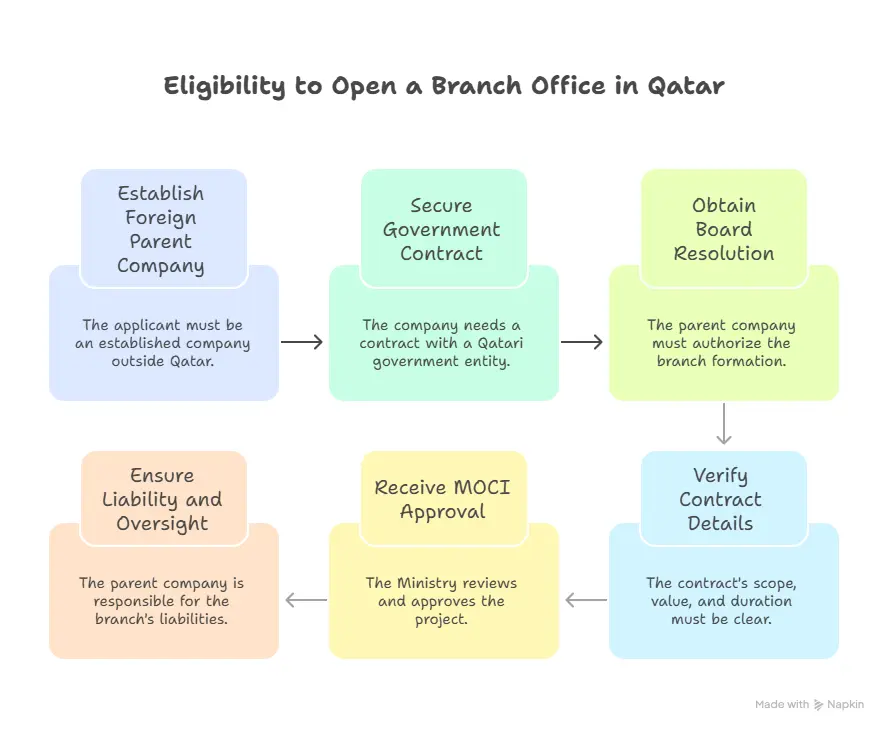 Eligibility to Open a Branch Office in Qatar

Establish Foreign Parent Company

The applicant must be an established company outside Qatar.

Secure Government Contract

The company needs a contract with a Qatari government entity.

Obtain Board Resolution

The parent company must authorize the branch formation.

Verify Contract Details

The contract's scope, value, and duration must be clear.

Receive MOCI Approval

The Ministry reviews and approves the project.

Ensure Liability and Oversight

The parent company is responsible for the branch's liabilities.

Made with Napkin